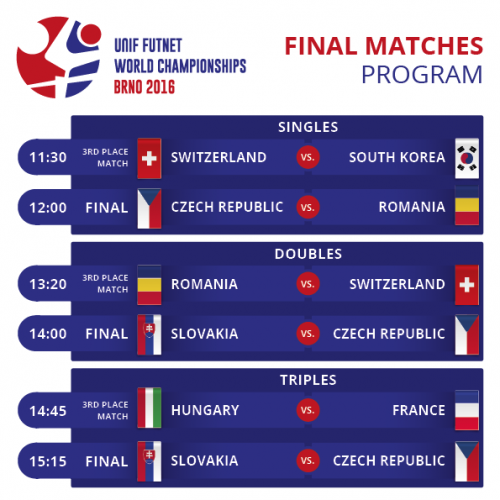 UNIF FUTNET
WORLD CHAMPIONSHIPS
BRNO 2016

FINAL MATCHES
PROGRAM

SINGLES

11:30 3RD PLACE MATCH SWITZERLAND VS. SOUTH KOREA

12:00 FINAL CZECH REPUBLIC VS. ROMANIA

DOUBLES

13:20 3RD PLACE MATCH ROMANIA VS. SWITZERLAND

14:00 FINAL SLOVAKIA VS. CZECH REPUBLIC

TRIPLES

14:45 3RD PLACE MATCH HUNGARY VS. FRANCE

15:15 FINAL SLOVAKIA VS. CZECH REPUBLIC